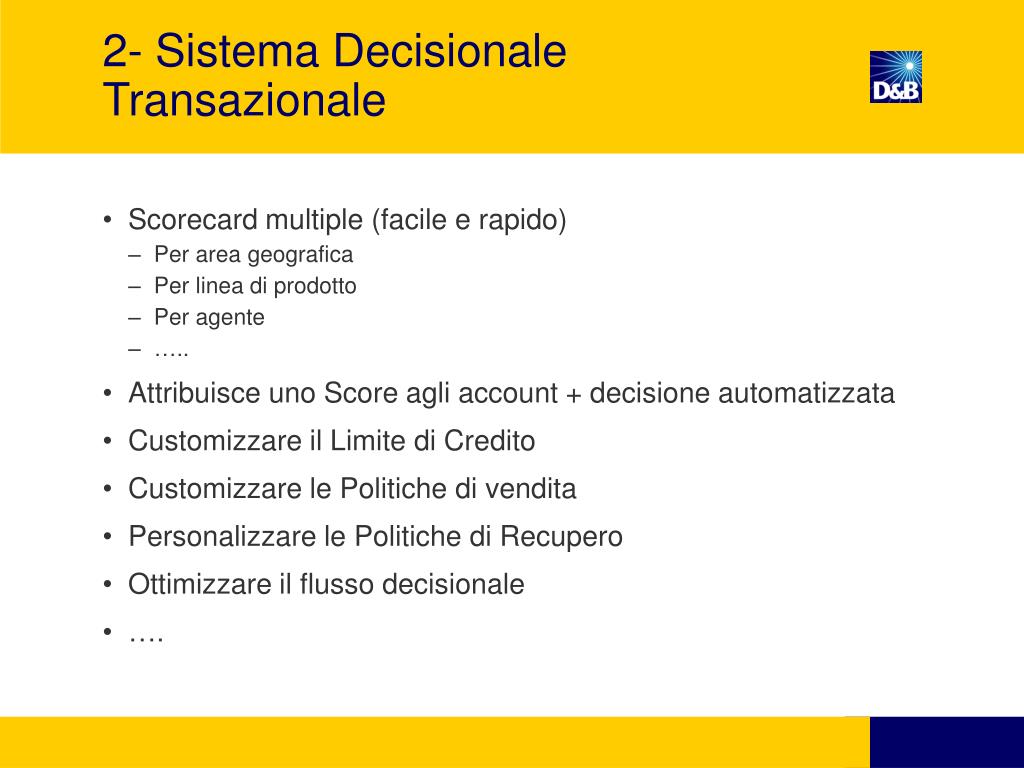 2- Sistema Decisionale Transazionale

D&B

• Scorecard multiple (facile e rapido)
– Per area geografica
– Per linea di prodotto
– Per agente
– …..
• Attribuisce uno Score agli account + decisione automatizzata
• Customizzare il Limite di Credito
• Customizzare le Politiche di vendita
• Personalizzare le Politiche di Recupero
• Ottimizzare il flusso decisionale
• ….